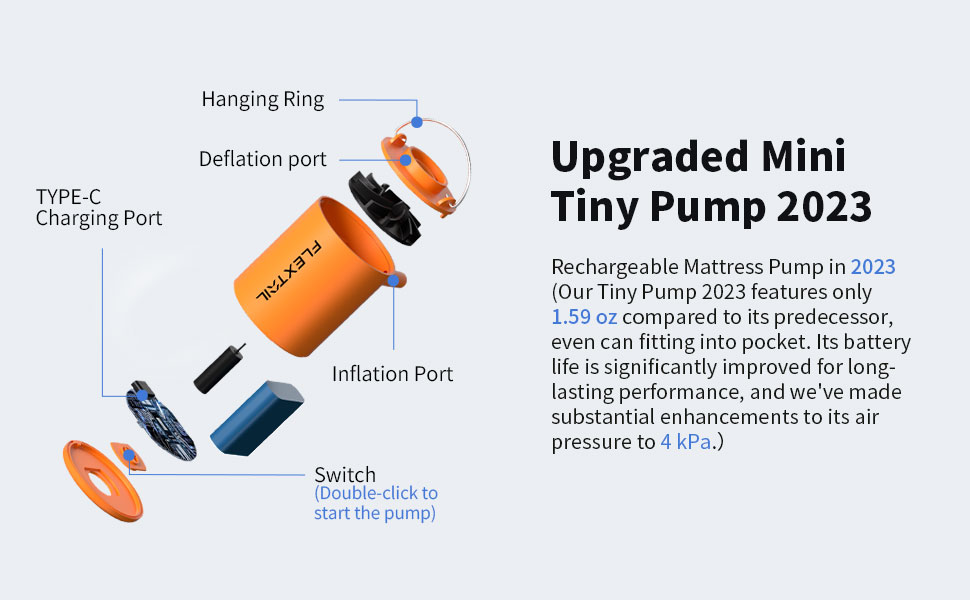 Hanging Ring

Deflation port

TYPE-C
Charging Port

FLEXTAIL

Inflation Port

Switch
(Double-click to start the pump)

Upgraded Mini Tiny Pump 2023

Rechargeable Mattress Pump in 2023 (Our Tiny Pump 2023 features only 1.59 oz compared to its predecessor, even can fitting into pocket. Its battery life is significantly improved for long-lasting performance, and we've made substantial enhancements to its air pressure to 4 kPa.)